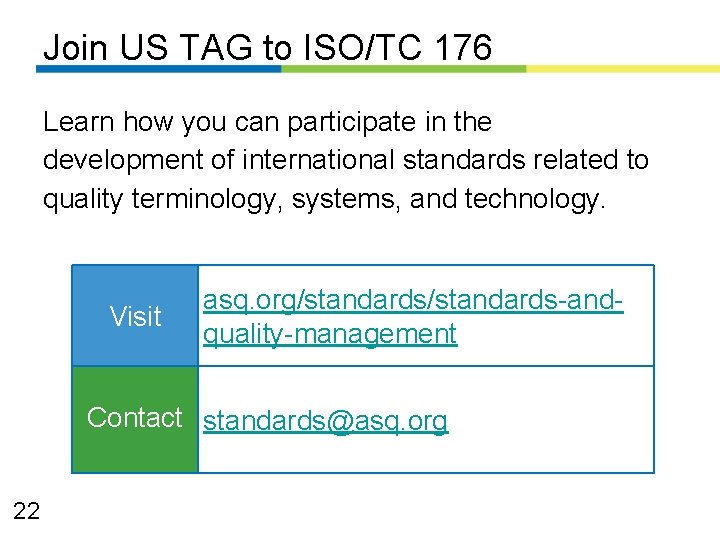 Join US TAG to ISO/TC 176

Learn how you can participate in the development of international standards related to quality terminology, systems, and technology.

| Visit | asq.org/standards/standards-and-quality-management |
|---|---|
| Contact | standards@asq.org |

22